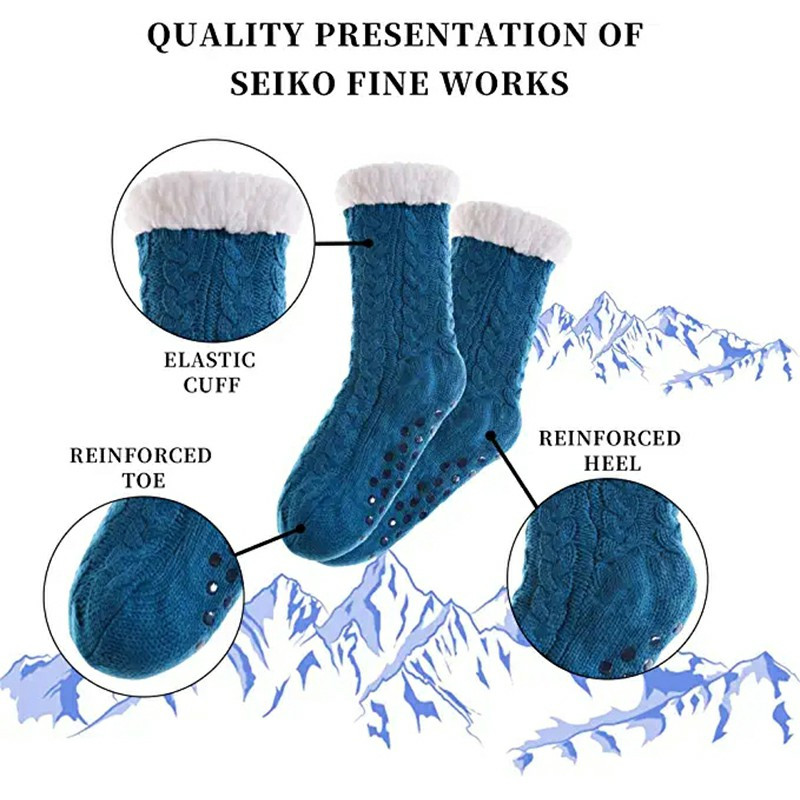 QUALITY PRESENTATION OF SEIKO FINE WORKS

ELASTIC CUFF

REINFORCED TOE

REINFORCED HEEL